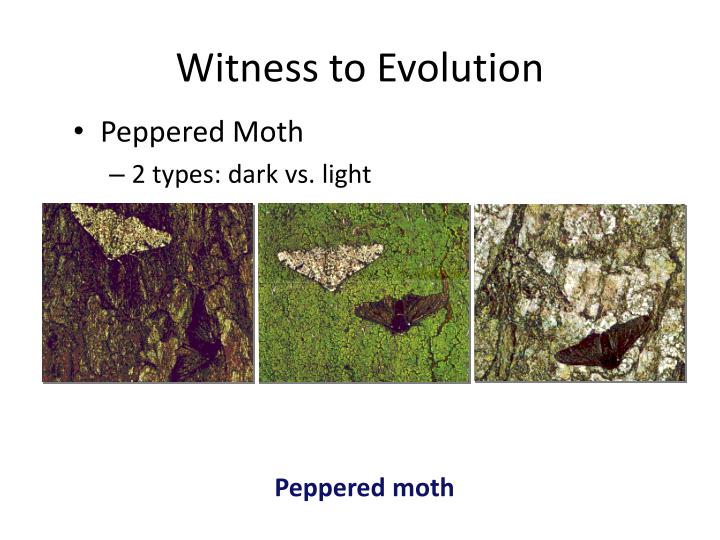 Witness to Evolution

• Peppered Moth
 – 2 types: dark vs. light

Peppered moth